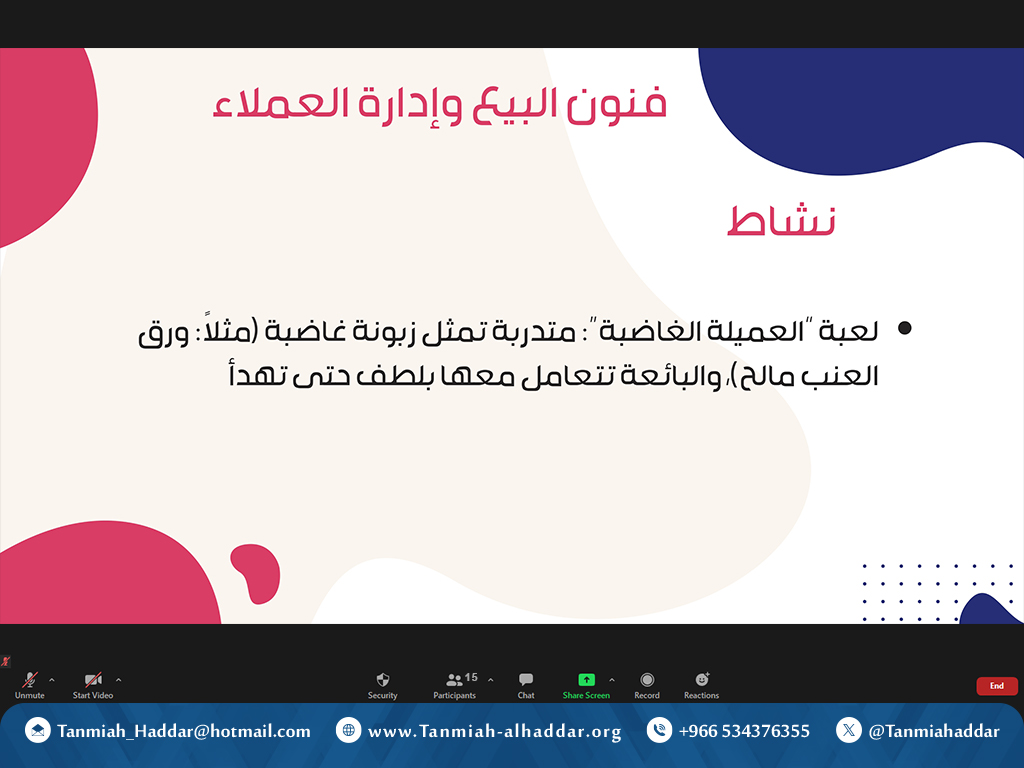 فنون البيع وإدارة العملاء

نشاط

• لعبة "العميلة الغاضبة": متدربة تمثل زبونة غاضبة (مثلاً: ورق العنب مالح)، والبائعة تتعامل معها بلطف حتى تهدأ

Unmute
Start Video
Security
15
Participants
Chat
Share Screen
Record
Reactions
End

Tanmiah_Haddar@hotmail.com
www.Tanmiah-alhaddar.org
+966 534376355
@Tanmiahaddar